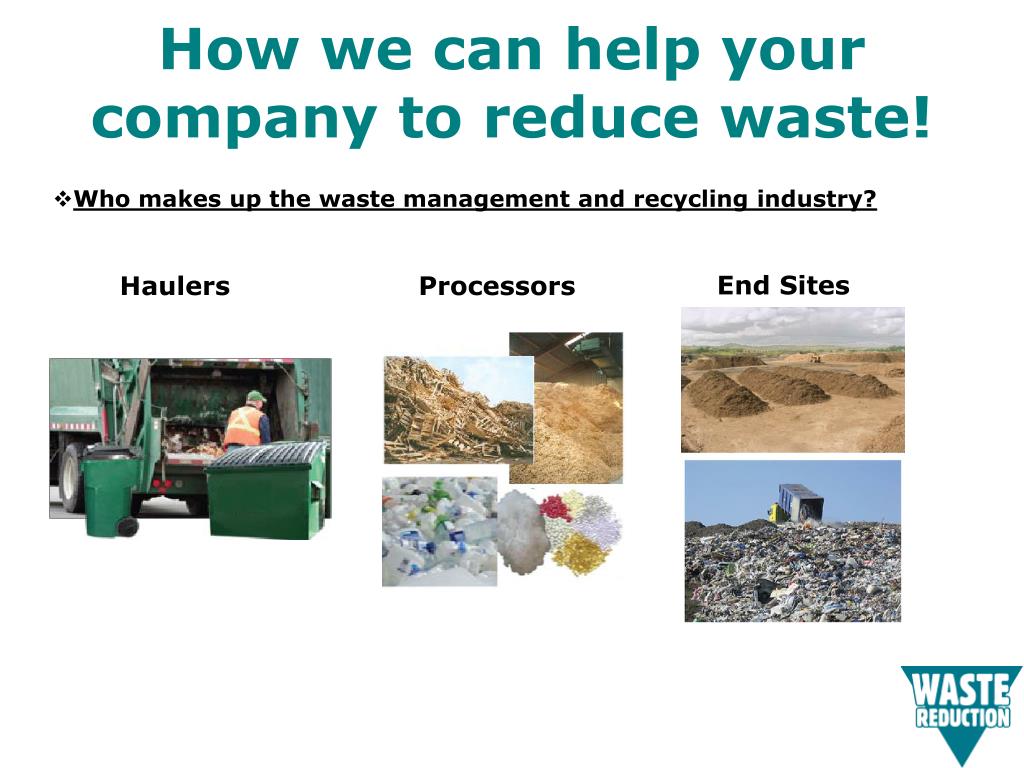 How we can help your company to reduce waste!

❖Who makes up the waste management and recycling industry?

Haulers

Processors

End Sites

WASTE REDUCTION